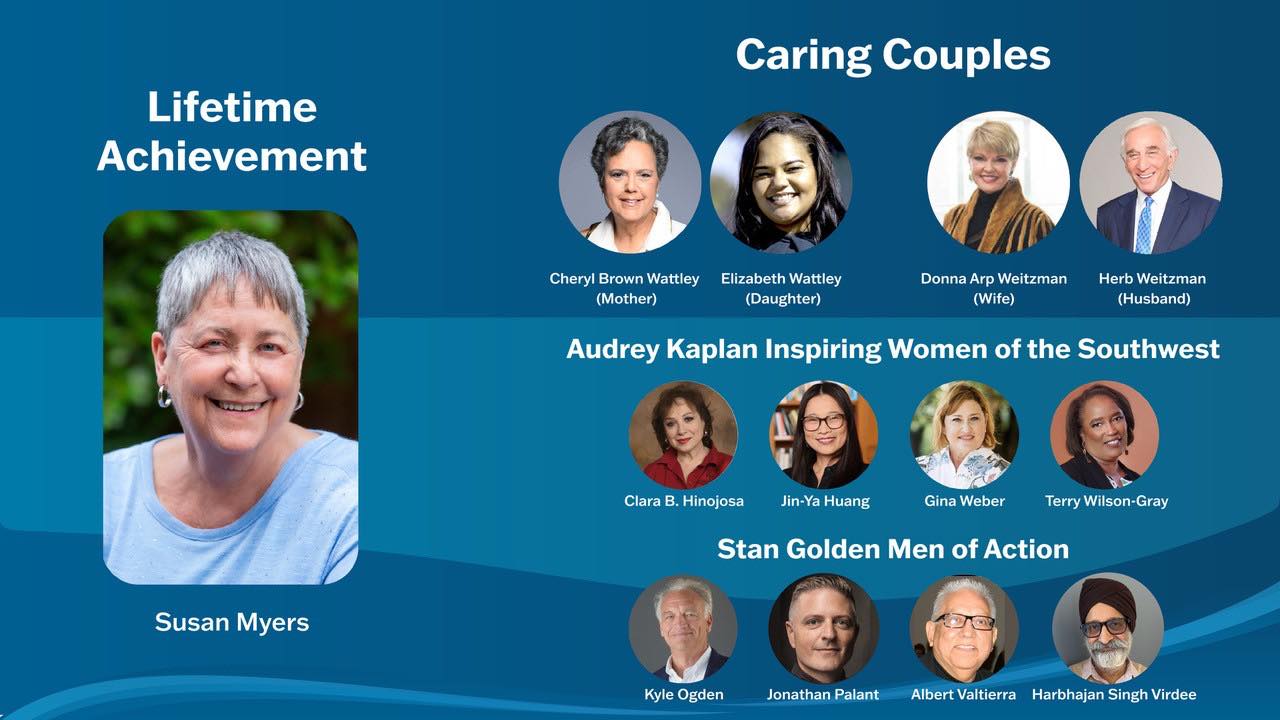 Lifetime Achievement

Susan Myers

Caring Couples

Cheryl Brown Wattley (Mother)

Elizabeth Wattley (Daughter)

Donna Arp Weitzman (Wife)

Herb Weitzman (Husband)

Audrey Kaplan Inspiring Women of the Southwest

Clara B. Hinojosa

Jin-Ya Huang

Gina Weber

Terry Wilson-Gray

Stan Golden Men of Action

Kyle Ogden

Jonathan Palant

Albert Valtierra

Harbhajan Singh Virdee